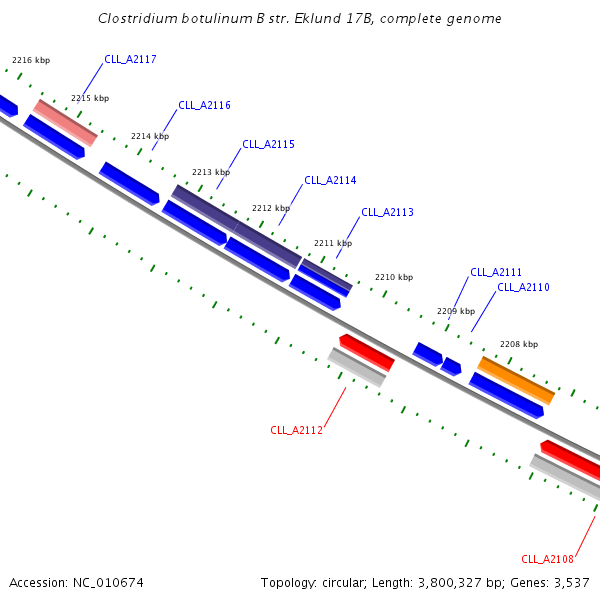 Clostridium botulinum B str. Eklund 17B, complete genome

2216 kbp
CLL_A2117
2215 kbp
CLL_A2116
2214 kbp
CLL_A2115
2213 kbp
CLL_A2114
2212 kbp
CLL_A2113
2211 kbp
2210 kbp
CLL_A2111
CLL_A2110
2209 kbp
2208 kbp
CLL_A2112
CLL_A2108

Accession: NC_010674
Topology: circular; Length: 3,800,327 bp; Genes: 3,537